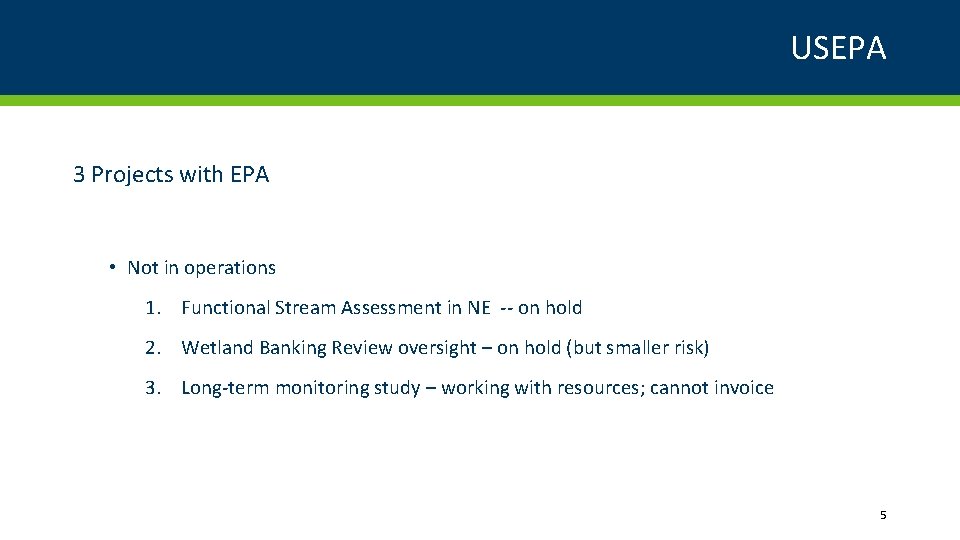 USEPA

3 Projects with EPA

• Not in operations

1. Functional Stream Assessment in NE -- on hold

2. Wetland Banking Review oversight – on hold (but smaller risk)

3. Long-term monitoring study – working with resources; cannot invoice

5